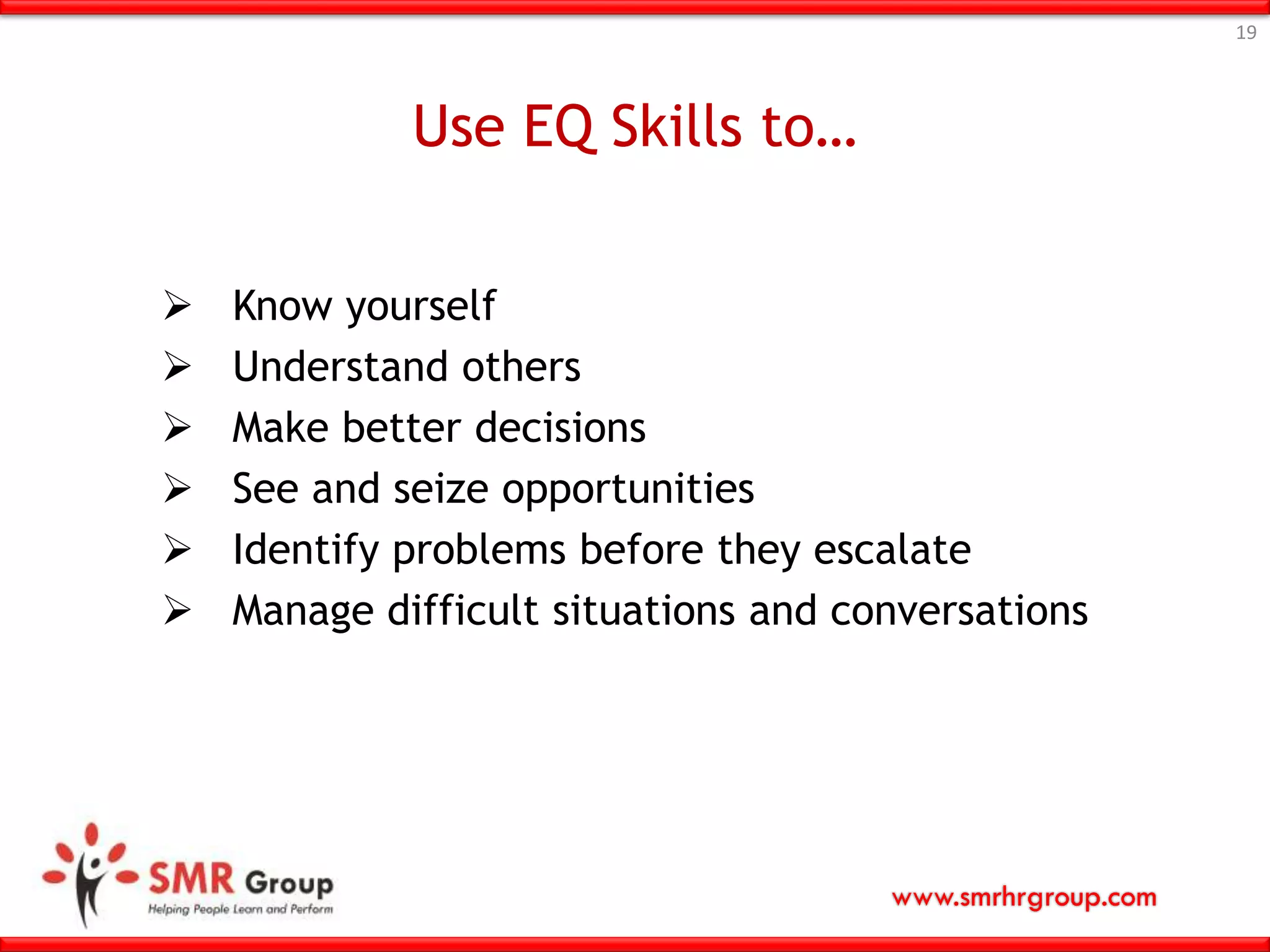 19

Use EQ Skills to…

➢ Know yourself
➢ Understand others
➢ Make better decisions
➢ See and seize opportunities
➢ Identify problems before they escalate
➢ Manage difficult situations and conversations

SMR Group
Helping People Learn and Perform

www.smrhrgroup.com